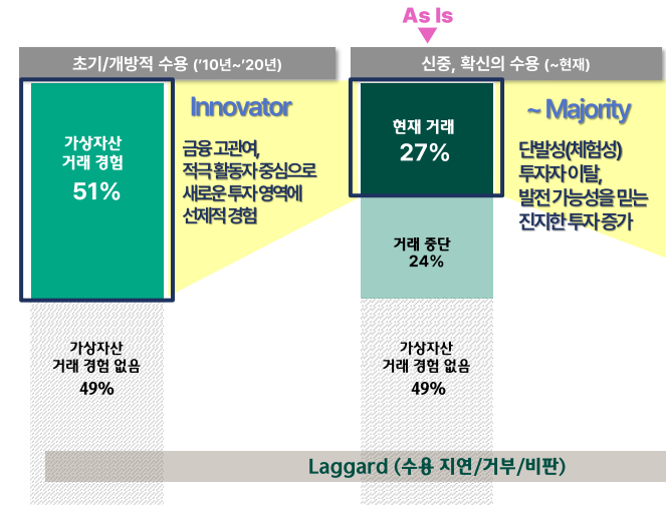 As Is

초기/개방적 수용 ('10년~'20년)

가상자산 거래 경험 51%

Innovator

금융 고관여, 적극 활동자 중심으로 새로운 투자 영역에 선제적 경험

가상자산 거래 경험 없음 49%

신중, 확신의 수용 (~현재)

현재 거래 27%

~ Majority

단발성(체험성) 투자자 이탈, 발전 가능성을 믿는 진지한 투자 증가

거래 중단 24%

가상자산 거래 경험 없음 49%

Laggard (수용 지연/거부/비판)